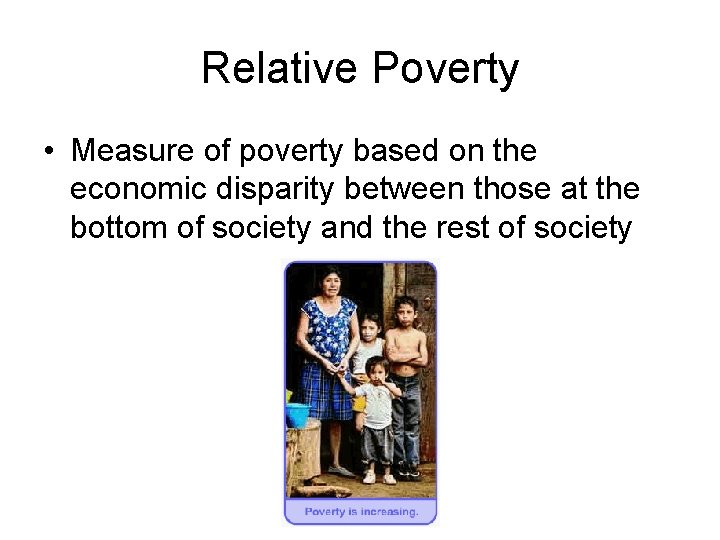 Relative Poverty

• Measure of poverty based on the economic disparity between those at the bottom of society and the rest of society

Poverty is increasing.